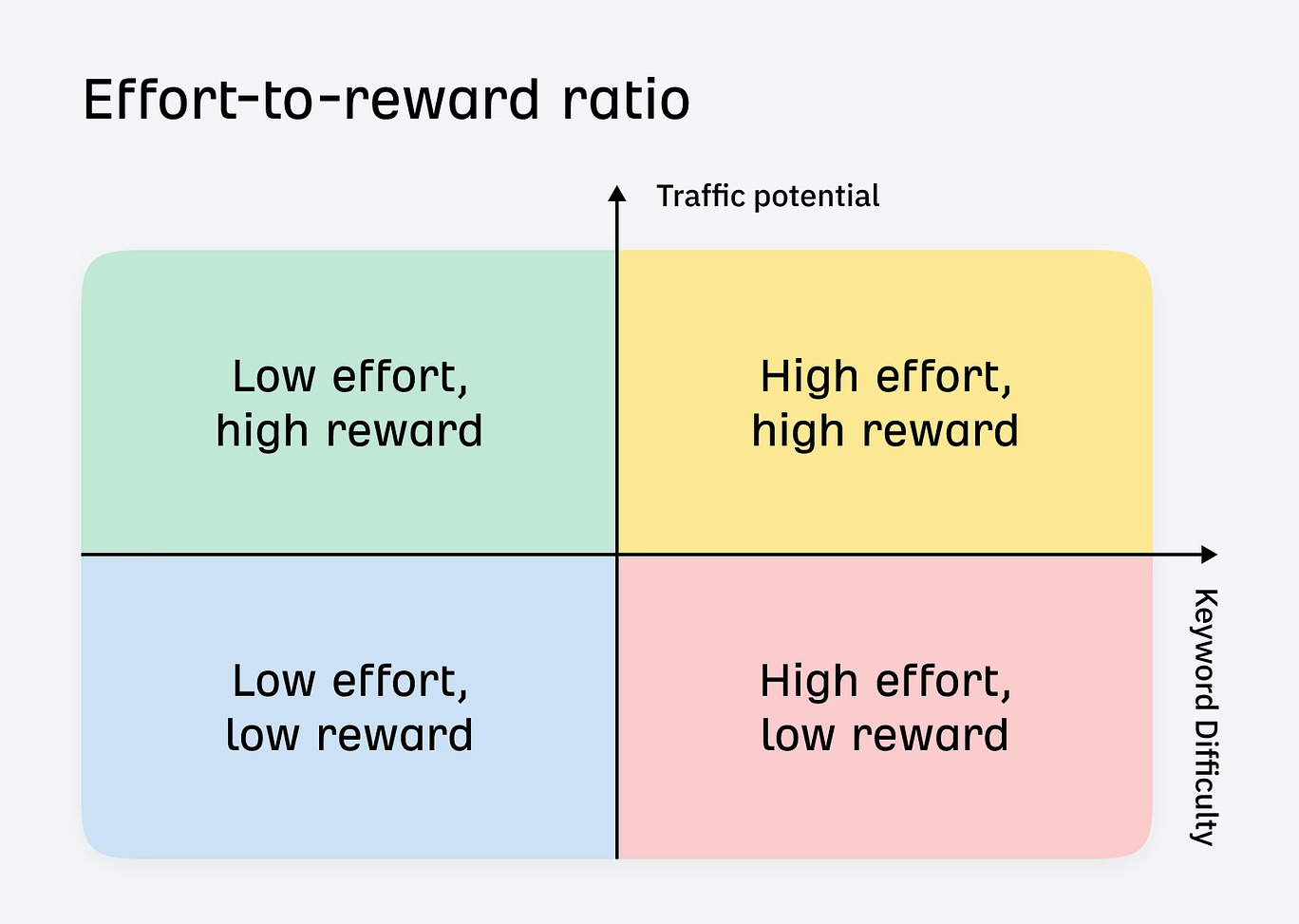 Effort-to-reward ratio

Traffic potential

Low effort, high reward

High effort, high reward

Low effort, low reward

High effort, low reward

Keyword Difficulty